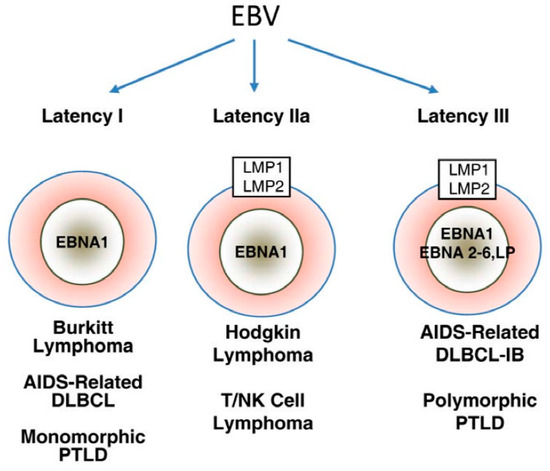 EBV

Latency I

EBNA1

Burkitt Lymphoma

AIDS-Related DLBCL

Monomorphic PTLD

Latency IIa

LMP1
LMP2

EBNA1

Hodgkin Lymphoma

T/NK Cell Lymphoma

Latency III

LMP1
LMP2

EBNA1
EBNA 2-6,LP

AIDS-Related DLBCL-IB

Polymorphic PTLD